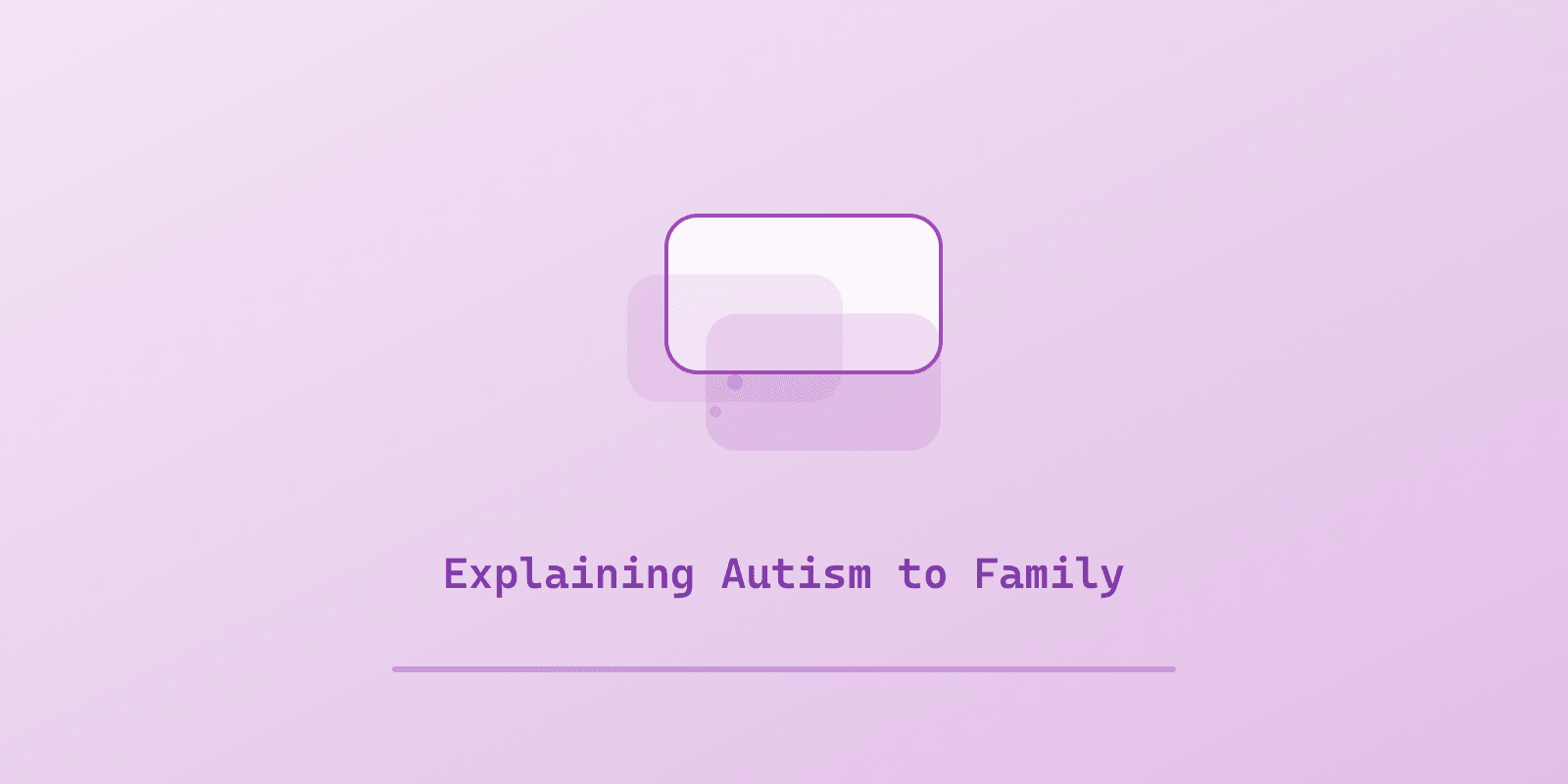 Explaining Autism to Family